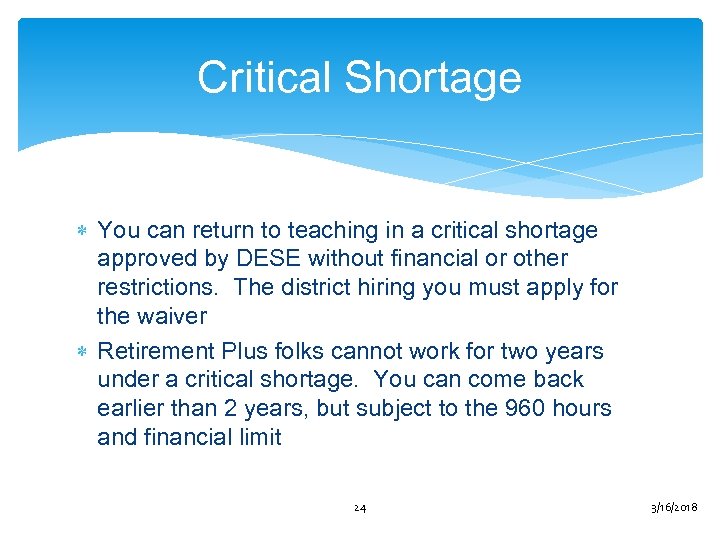 Critical Shortage

* You can return to teaching in a critical shortage approved by DESE without financial or other restrictions. The district hiring you must apply for the waiver

* Retirement Plus folks cannot work for two years under a critical shortage. You can come back earlier than 2 years, but subject to the 960 hours and financial limit

24

3/16/2018